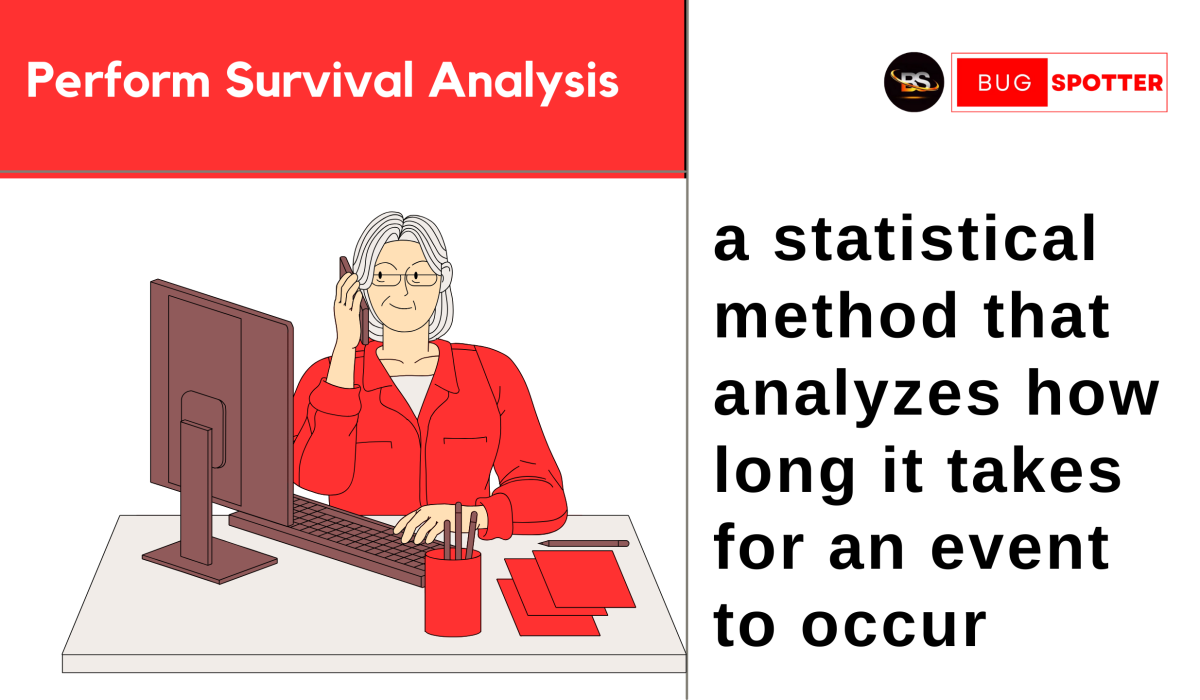 Perform Survival Analysis

BS

BUG SPOTTER

a statistical method that analyzes how long it takes for an event to occur